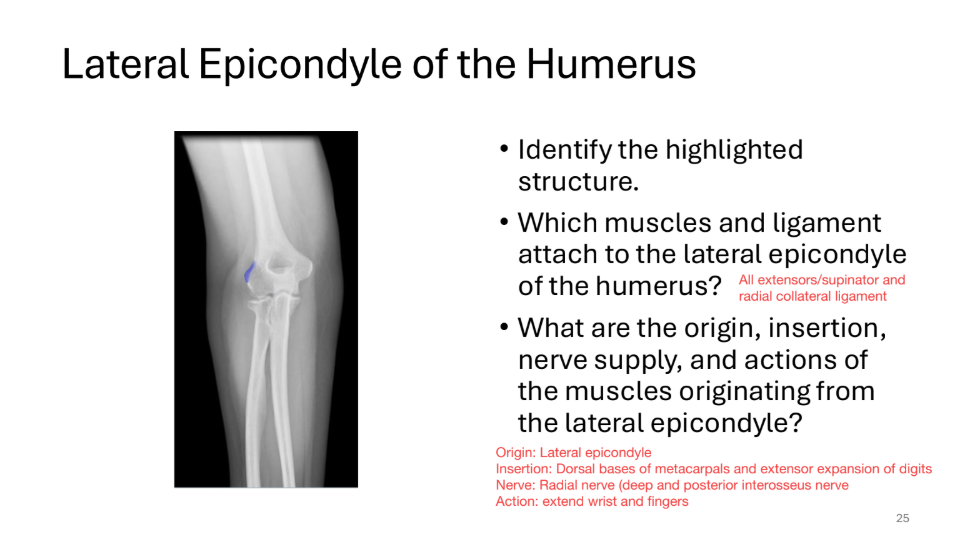 Lateral Epicondyle of the Humerus

• Identify the highlighted structure.

• Which muscles and ligament attach to the lateral epicondyle of the humerus?

All extensors/supinator and radial collateral ligament

• What are the origin, insertion, nerve supply, and actions of the muscles originating from the lateral epicondyle?

Origin: Lateral epicondyle
Insertion: Dorsal bases of metacarpals and extensor expansion of digits
Nerve: Radial nerve (deep and posterior interosseus nerve
Action: extend wrist and fingers

25